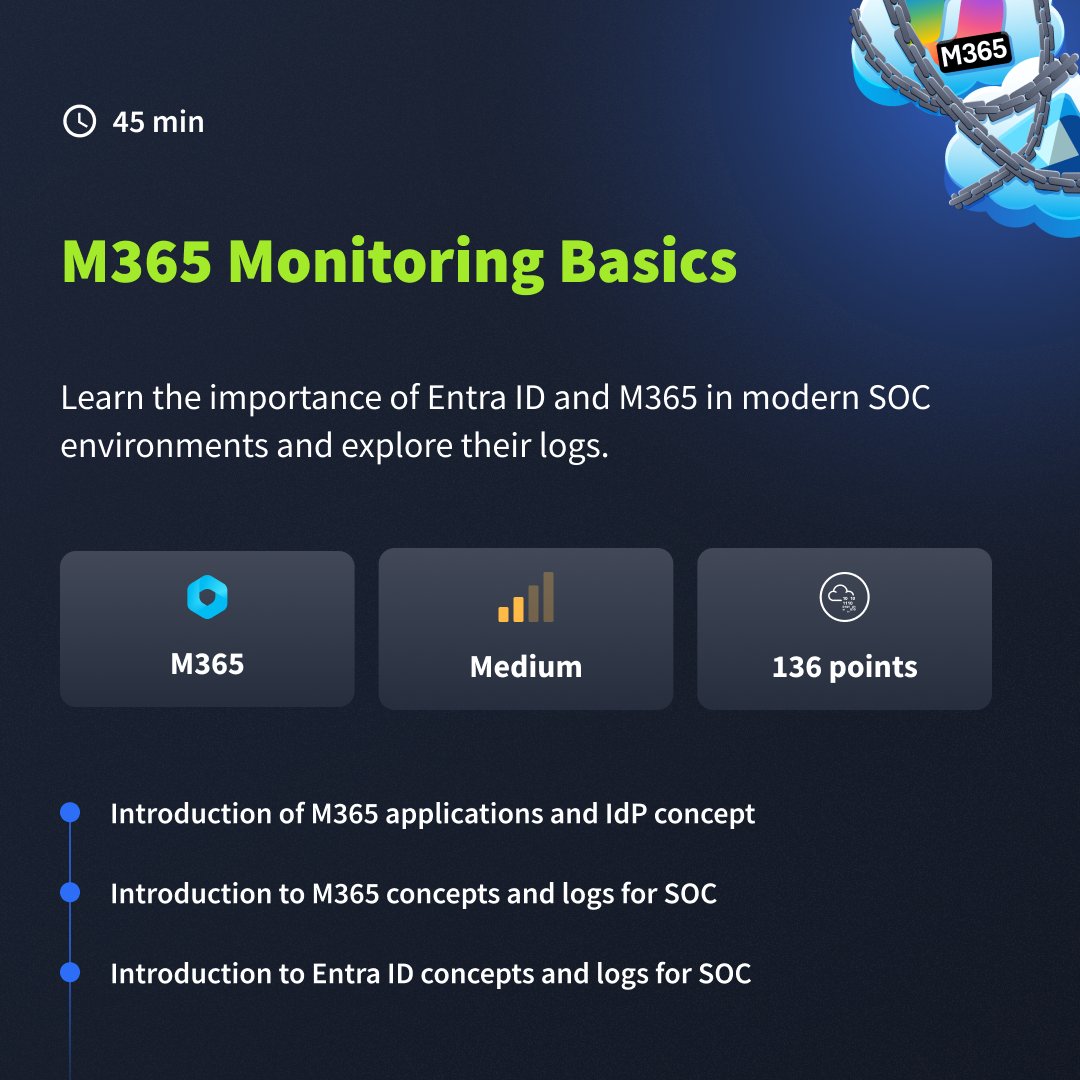 M365

45 min

M365 Monitoring Basics

Learn the importance of Entra ID and M365 in modern SOC environments and explore their logs.

M365

Medium

136 points

Introduction of M365 applications and IdP concept

Introduction to M365 concepts and logs for SOC

Introduction to Entra ID concepts and logs for SOC